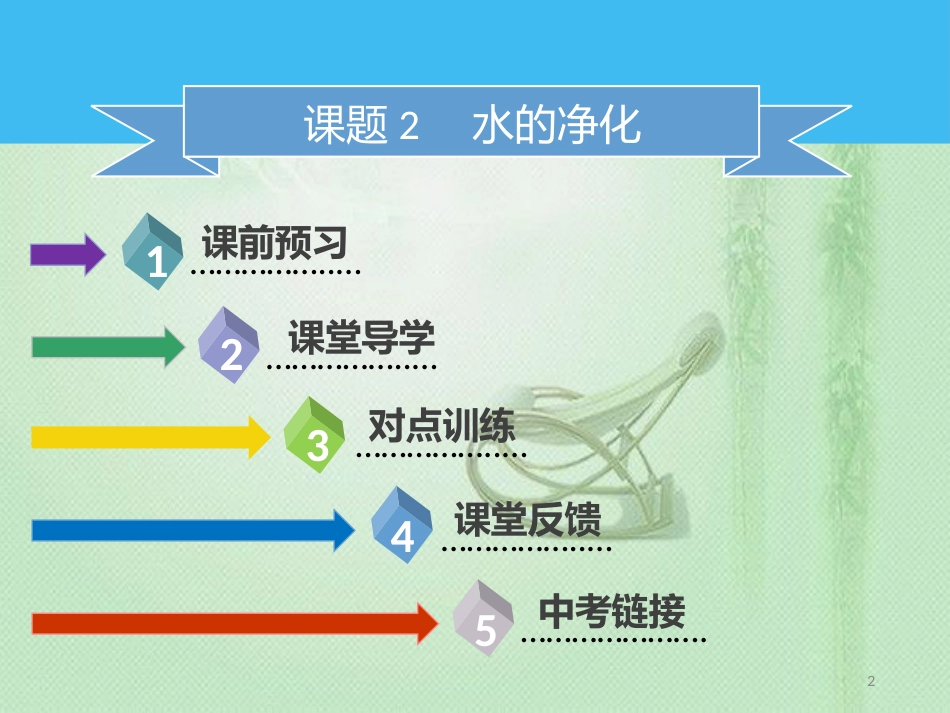 课题 2　水的净化

1 课前预习

2 课堂导学

3 对点训练

4 课堂反馈

5 中考链接

2